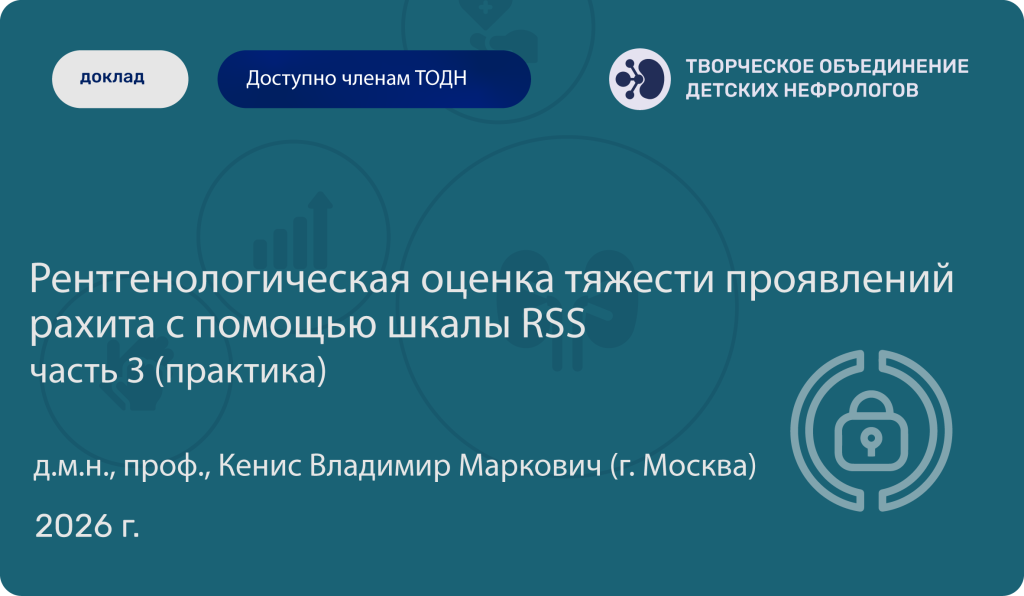 доклад

Доступно членам ТОДН

ТВОРЧЕСКОЕ ОБЪЕДИНЕНИЕ ДЕТСКИХ НЕФРОЛОГОВ

Рентгенологическая оценка тяжести проявлений рахита с помощью шкалы RSS
часть 3 (практика)

д.м.н., проф., Кенис Владимир Маркович (г. Москва)

2026 г.